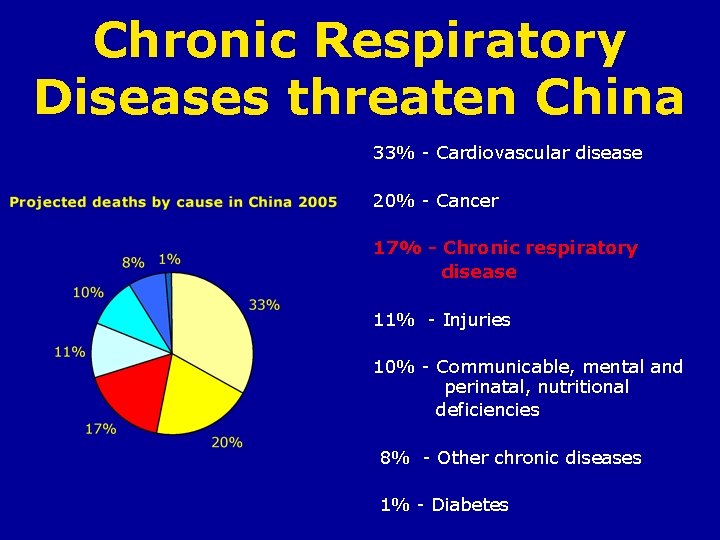 Chronic Respiratory Diseases threaten China

Projected deaths by cause in China 2005

8%
1%
10%
33%
11%
17%
20%

33% - Cardiovascular disease

20% - Cancer

17% - Chronic respiratory disease

11% - Injuries

10% - Communicable, mental and perinatal, nutritional deficiencies

8% - Other chronic diseases

1% - Diabetes